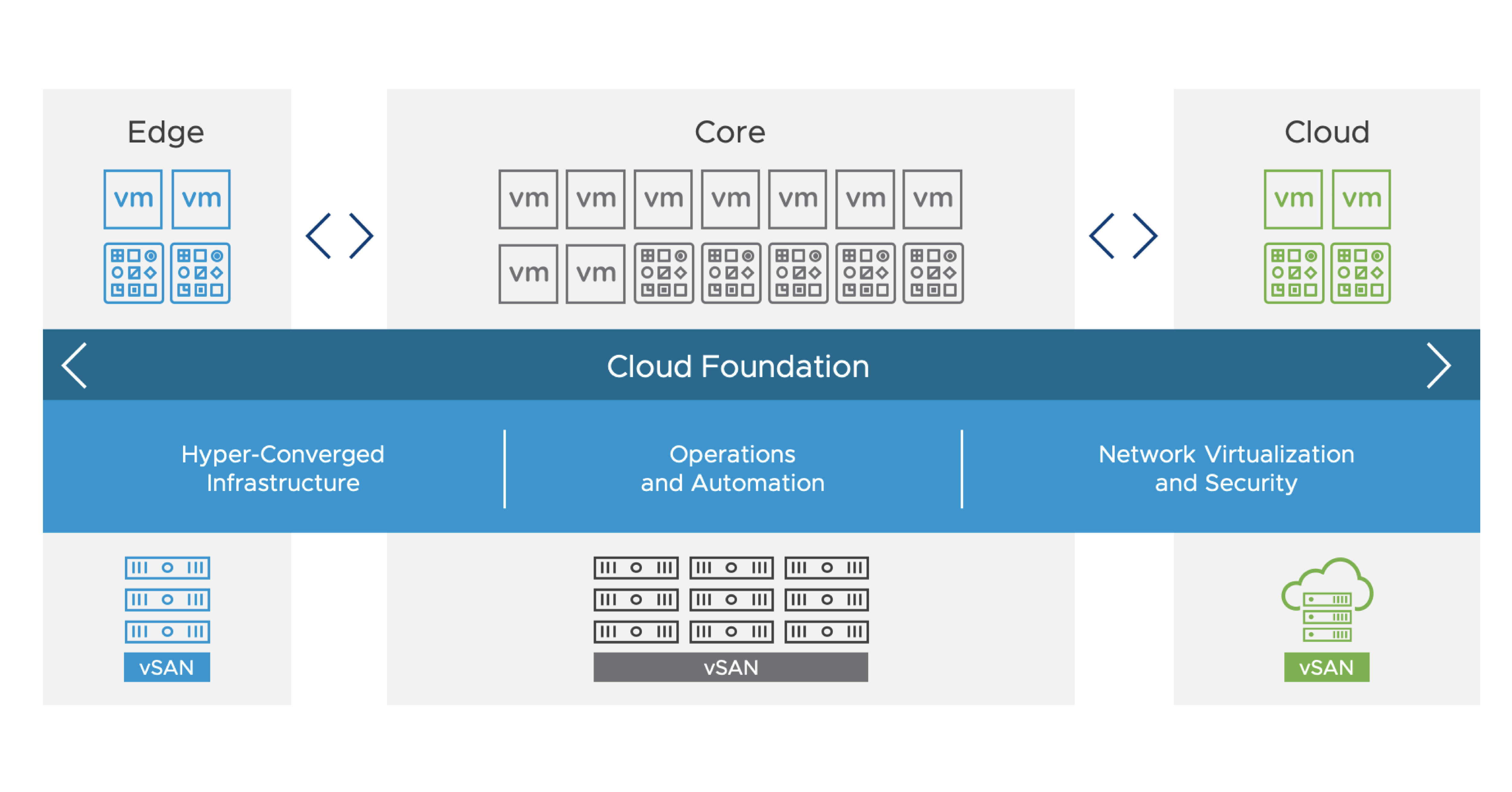 Edge

vm vm

Core

vm vm vm vm vm vm vm

vm vm

Cloud

vm vm

Cloud Foundation

Hyper-Converged Infrastructure

Operations and Automation

Network Virtualization and Security

vSAN

vSAN

vSAN